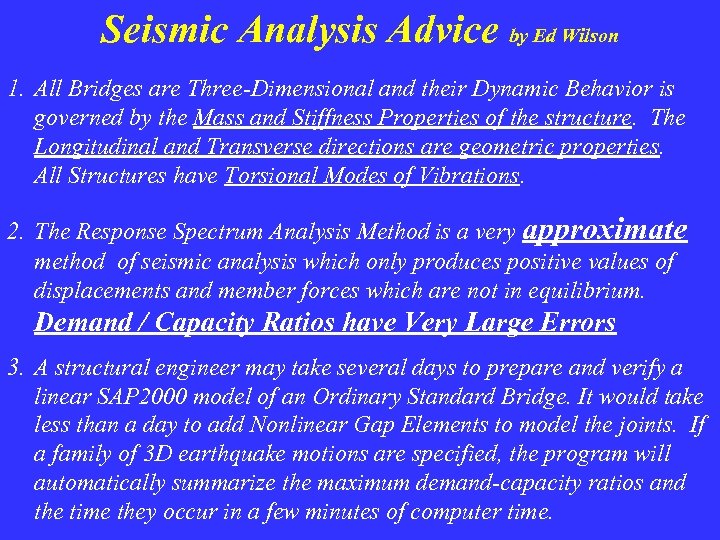 Seismic Analysis Advice by Ed Wilson

1. All Bridges are Three-Dimensional and their Dynamic Behavior is governed by the Mass and Stiffness Properties of the structure. The Longitudinal and Transverse directions are geometric properties. All Structures have Torsional Modes of Vibrations.

2. The Response Spectrum Analysis Method is a very approximate method of seismic analysis which only produces positive values of displacements and member forces which are not in equilibrium. Demand / Capacity Ratios have Very Large Errors

3. A structural engineer may take several days to prepare and verify a linear SAP2000 model of an Ordinary Standard Bridge. It would take less than a day to add Nonlinear Gap Elements to model the joints. If a family of 3D earthquake motions are specified, the program will automatically summarize the maximum demand-capacity ratios and the time they occur in a few minutes of computer time.